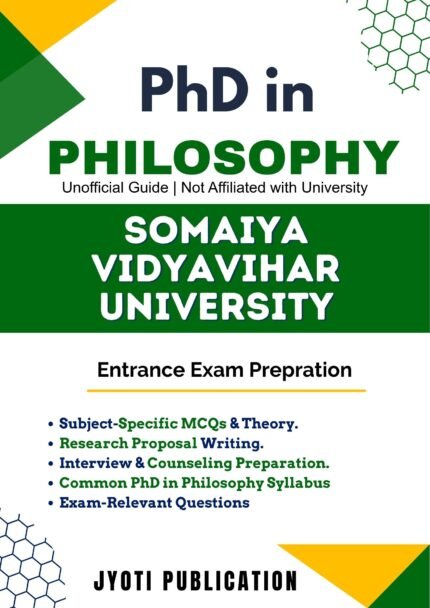 PhD in
PHILOSOPHY
Unofficial Guide | Not Affiliated with University

SOMAIYA VIDYAVIHAR UNIVERSITY

Entrance Exam Prepration

• Subject-Specific MCQs & Theory.
• Research Proposal Writing.
• Interview & Counseling Preparation.
• Common PhD in Philosophy Syllabus
• Exam-Relevant Questions

JYOTI PUBLICATION